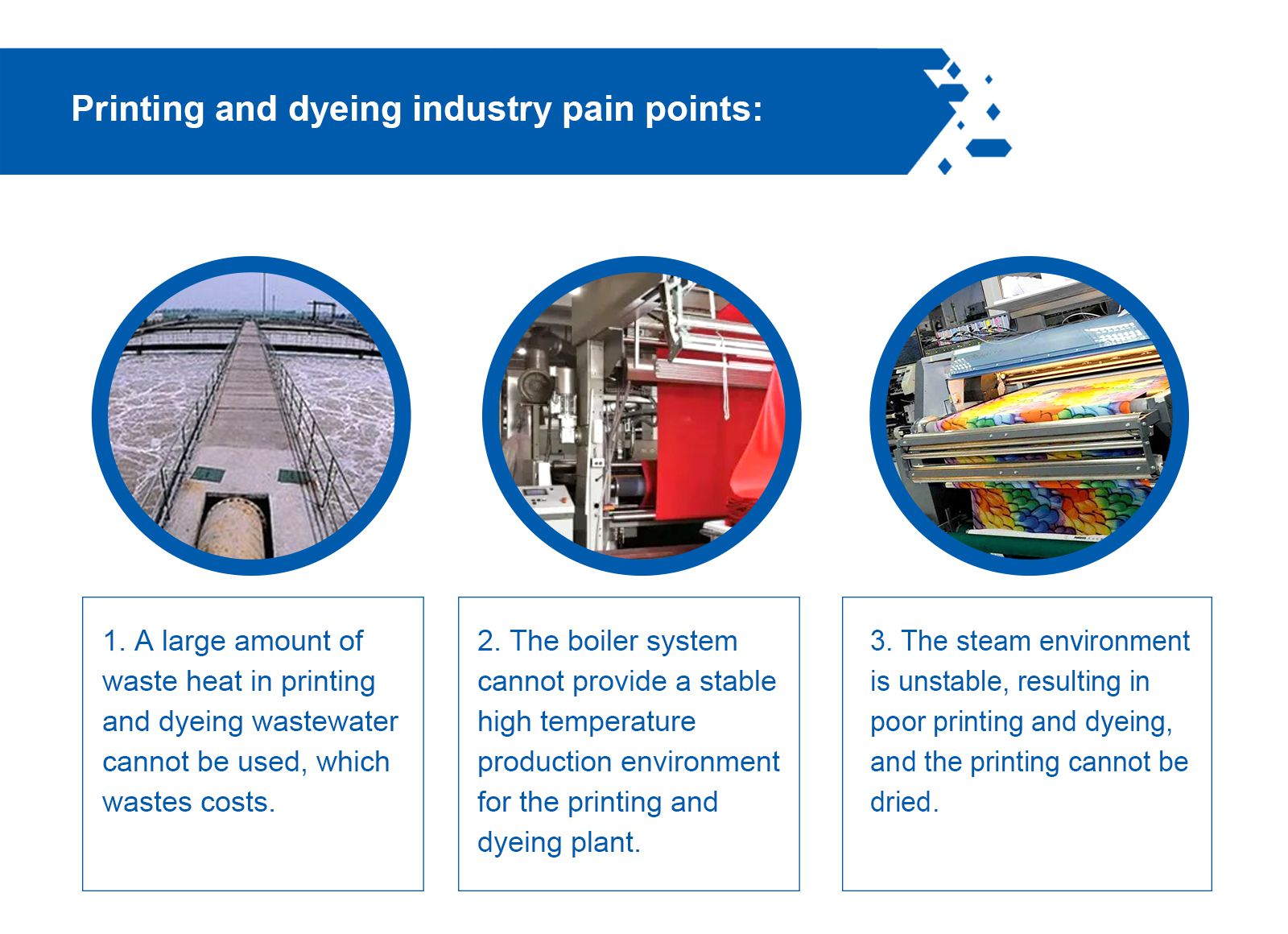 Printing and dyeing industry pain points:

1. A large amount of waste heat in printing and dyeing wastewater cannot be used, which wastes costs.

2. The boiler system cannot provide a stable high temperature production environment for the printing and dyeing plant.

3. The steam environment is unstable, resulting in poor printing and dyeing, and the printing cannot be dried.